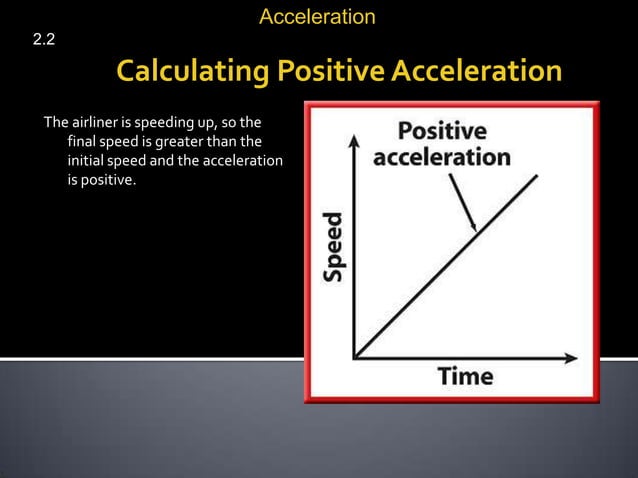 Acceleration

2.2

Calculating Positive Acceleration

The airliner is speeding up, so the final speed is greater than the initial speed and the acceleration is positive.

Positive acceleration

Speed

Time